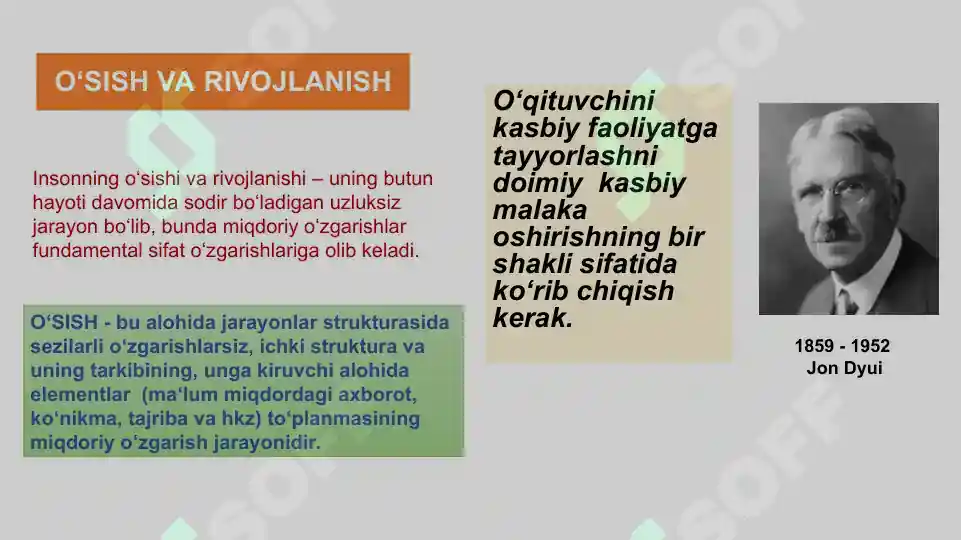 O‘SISH VA RIVOJLANISH

Insonning o‘sishi va rivojlanishi – uning butun hayoti davomida sodir bo‘ladigan uzluksiz jarayon bo‘lib, bunda miqdoriy o‘zgarishlar fundamental sifat o‘zgarishlariga olib keladi.

O‘SISH - bu alohida jarayonlar strukturasida sezilarli o‘zgarishlarsiz, ichki struktura va uning tarkibining, unga kiruvchi alohida elementlar (ma‘lum miqdordagi axborot, ko‘nikma, tajriba va hkz) to‘planmasining miqdoriy o‘zgarish jarayonidir.

O‘qituvchini kasbiy faoliyatga tayyorlashni doimiy kasbiy malaka oshirishning bir shakli sifatida ko‘rib chiqish kerak.

1859 - 1952
Jon Dyui

SOFF